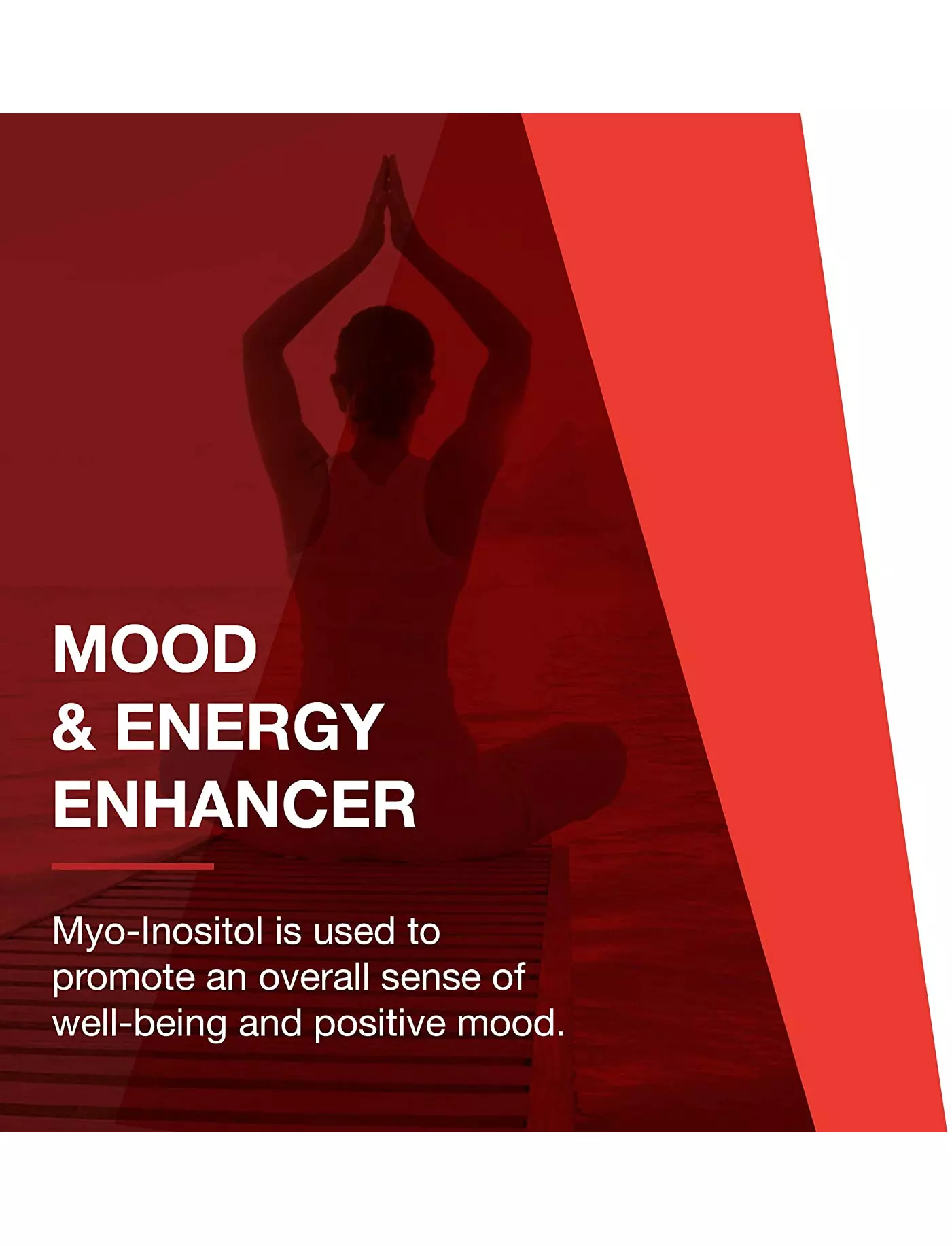 MOOD
& ENERGY
ENHANCER

Myo-Inositol is used to promote an overall sense of well-being and positive mood.